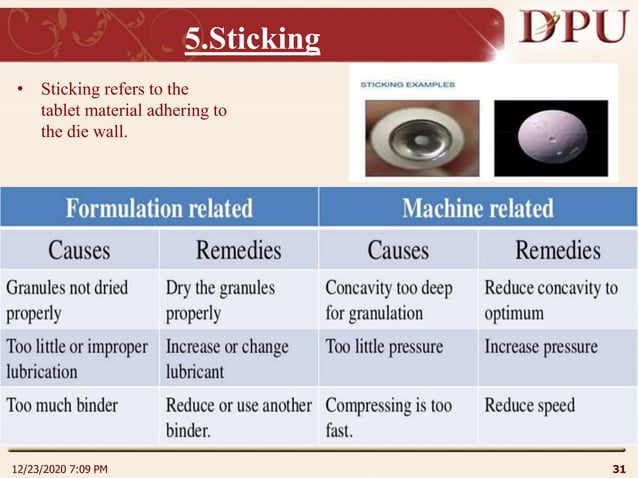 5.Sticking

DPU

• Sticking refers to the tablet material adhering to the die wall.

STICKING EXAMPLES

| Formulation related | | Machine related | |
|---|---|---|---|
| Causes | Remedies | Causes | Remedies |
| Granules not dried properly | Dry the granules properly | Concavity too deep for granulation | Reduce concavity to optimum |
| Too little or improper lubrication | Increase or change lubricant | Too little pressure | Increase pressure |
| Too much binder | Reduce or use another binder. | Compressing is too fast. | Reduce speed |

12/23/2020 7:09 PM

31